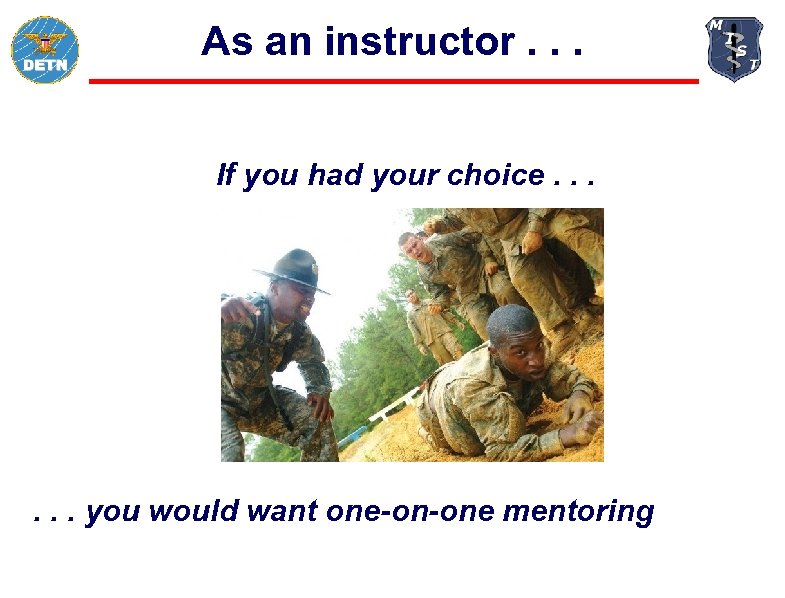 DETN

As an instructor . . .

M I S T

If you had your choice . . .

. . . you would want one-on-one mentoring